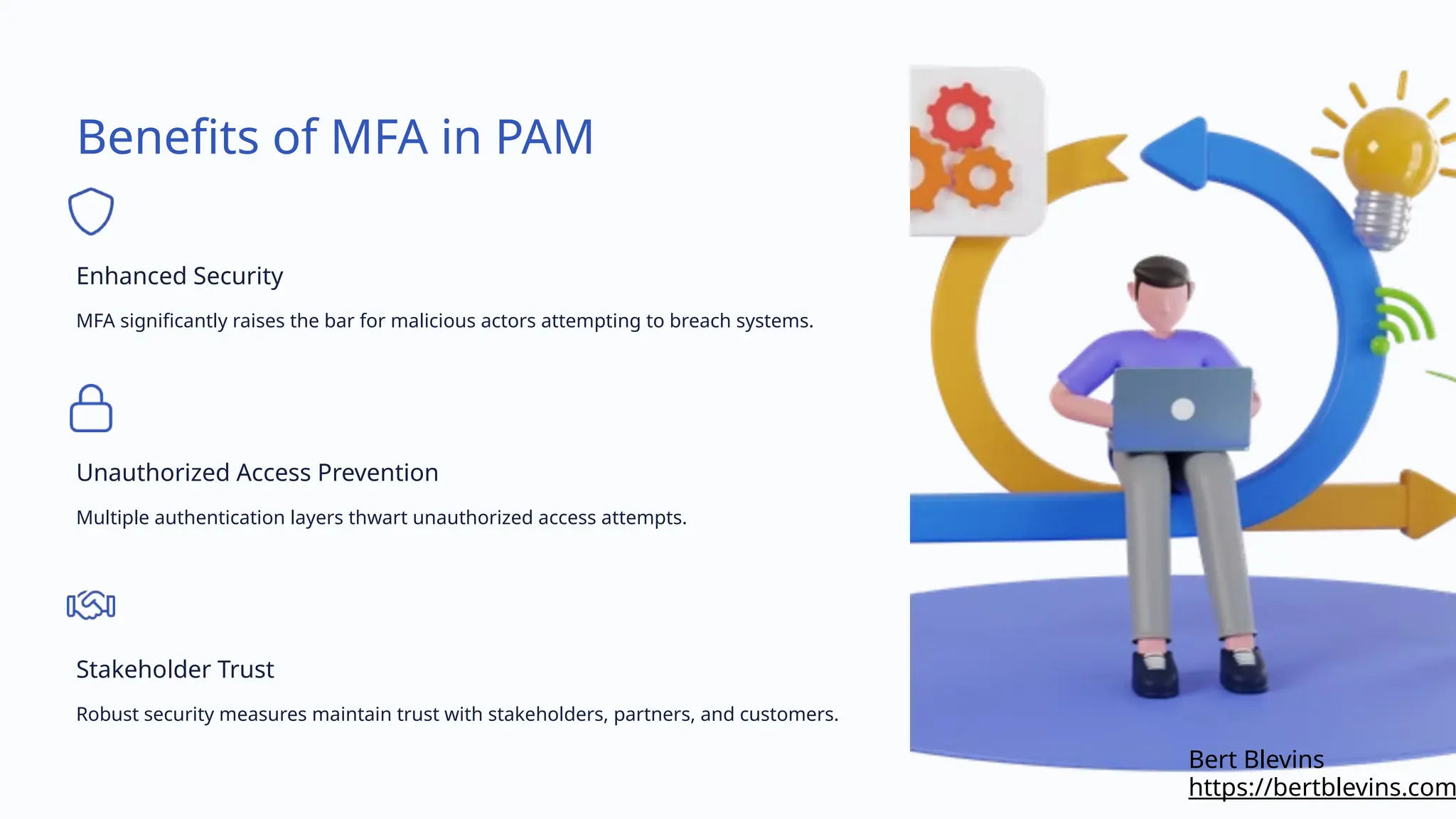 Benefits of MFA in PAM

Enhanced Security

MFA significantly raises the bar for malicious actors attempting to breach systems.

Unauthorized Access Prevention

Multiple authentication layers thwart unauthorized access attempts.

Stakeholder Trust

Robust security measures maintain trust with stakeholders, partners, and customers.

Bert Blevins
https://bertblevins.com